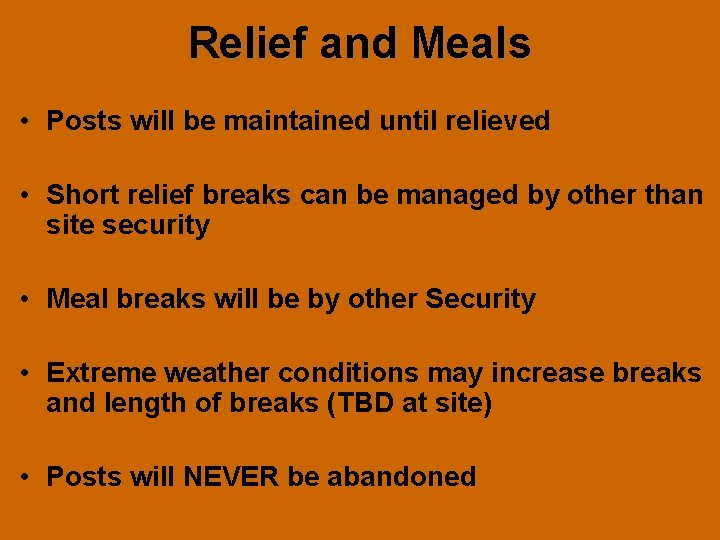 Relief and Meals

• Posts will be maintained until relieved

• Short relief breaks can be managed by other than site security

• Meal breaks will be by other Security

• Extreme weather conditions may increase breaks and length of breaks (TBD at site)

• Posts will NEVER be abandoned